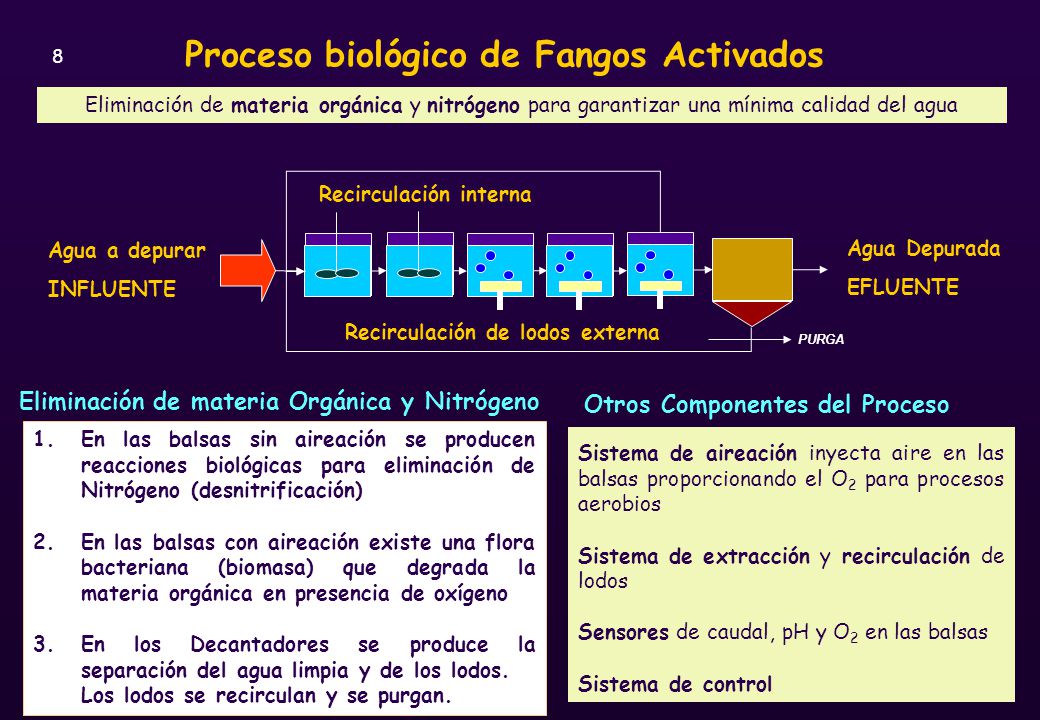 8

Proceso biológico de Fangos Activados

Eliminación de materia orgánica y nitrógeno para garantizar una mínima calidad del agua

Recirculación interna

Agua a depurar
INFLUENTE

Agua Depurada
EFLUENTE

Recirculación de lodos externa

PURGA

Eliminación de materia Orgánica y Nitrógeno

1. En las balsas sin aireación se producen reacciones biológicas para eliminación de Nitrógeno (desnitrificación)

2. En las balsas con aireación existe una flora bacteriana (biomasa) que degrada la materia orgánica en presencia de oxígeno

3. En los Decantadores se produce la separación del agua limpia y de los lodos. Los lodos se recirculan y se purgan.

Otros Componentes del Proceso

Sistema de aireación inyecta aire en las balsas proporcionando el $O_2$ para procesos aerobios

Sistema de extracción y recirculación de lodos

Sensores de caudal, pH y $O_2$ en las balsas

Sistema de control